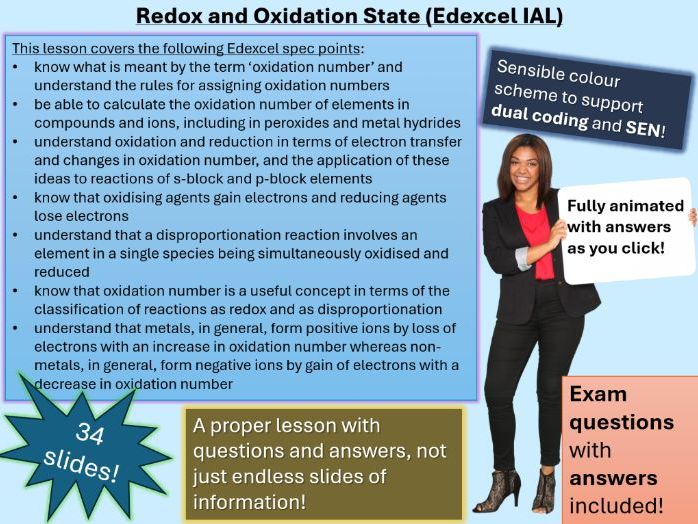 Redox and Oxidation State (Edexcel IAL)

This lesson covers the following Edexcel spec points:
• know what is meant by the term 'oxidation number' and understand the rules for assigning oxidation numbers
• be able to calculate the oxidation number of elements in compounds and ions, including in peroxides and metal hydrides
• understand oxidation and reduction in terms of electron transfer and changes in oxidation number, and the application of these ideas to reactions of s-block and p-block elements
• know that oxidising agents gain electrons and reducing agents lose electrons
• understand that a disproportionation reaction involves an element in a single species being simultaneously oxidised and reduced
• know that oxidation number is a useful concept in terms of the classification of reactions as redox and as disproportionation
• understand that metals, in general, form positive ions by loss of electrons with an increase in oxidation number whereas non-metals, in general, form negative ions by gain of electrons with a decrease in oxidation number

Sensible colour scheme to support dual coding and SEN!

Fully animated with answers as you click!

34 slides!

A proper lesson with questions and answers, not just endless slides of information!

Exam questions with answers included!